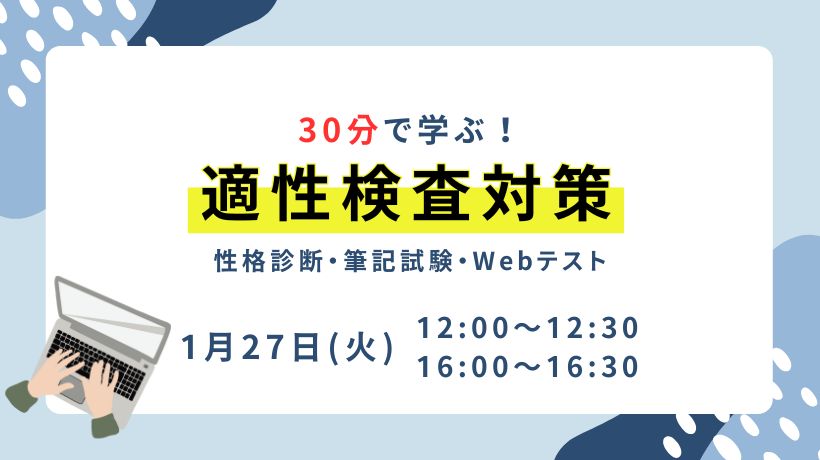 30分で学ぶ！

適性検査対策

性格診断・筆記試験・Webテスト

1月27日(火)

12:00～12:30
16:00～16:30